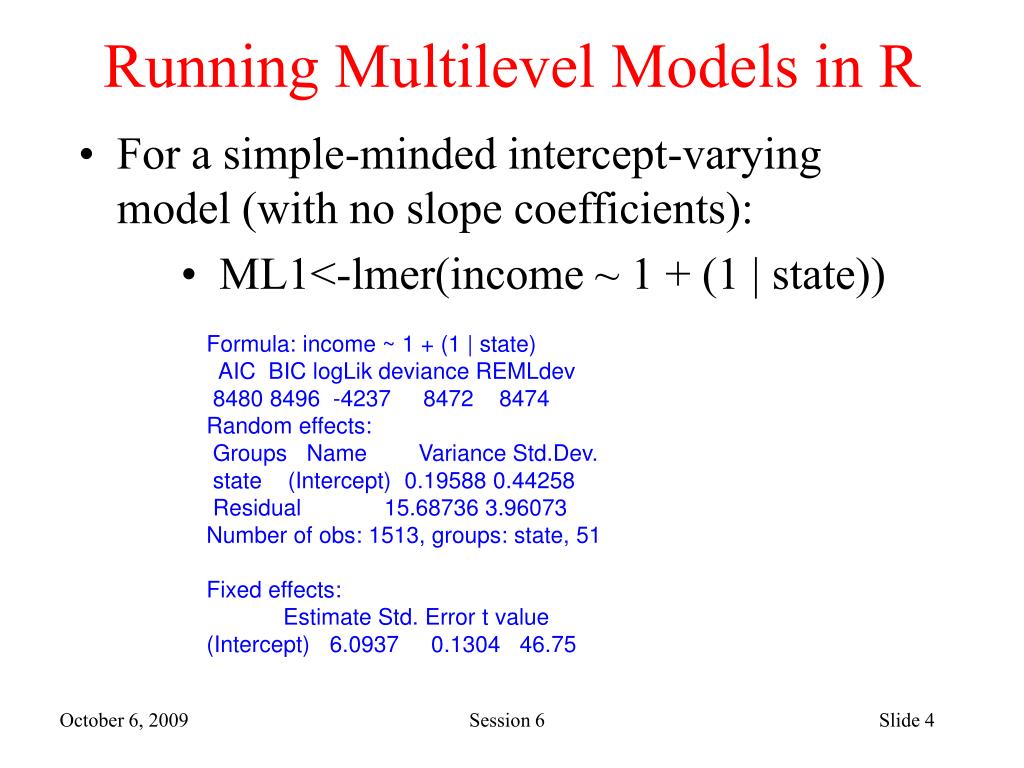 Running Multilevel Models in R

• For a simple-minded intercept-varying model (with no slope coefficients):

• ML1<-lmer(income ~ 1 + (1 | state))

Formula: income ~ 1 + (1 | state)
AIC BIC logLik deviance REMLdev
8480 8496 -4237 8472 8474
Random effects:
Groups Name Variance Std.Dev.
state (Intercept) 0.19588 0.44258
Residual 15.68736 3.96073
Number of obs: 1513, groups: state, 51

Fixed effects:
Estimate Std. Error t value
(Intercept) 6.0937 0.1304 46.75

October 6, 2009

Session 6

Slide 4